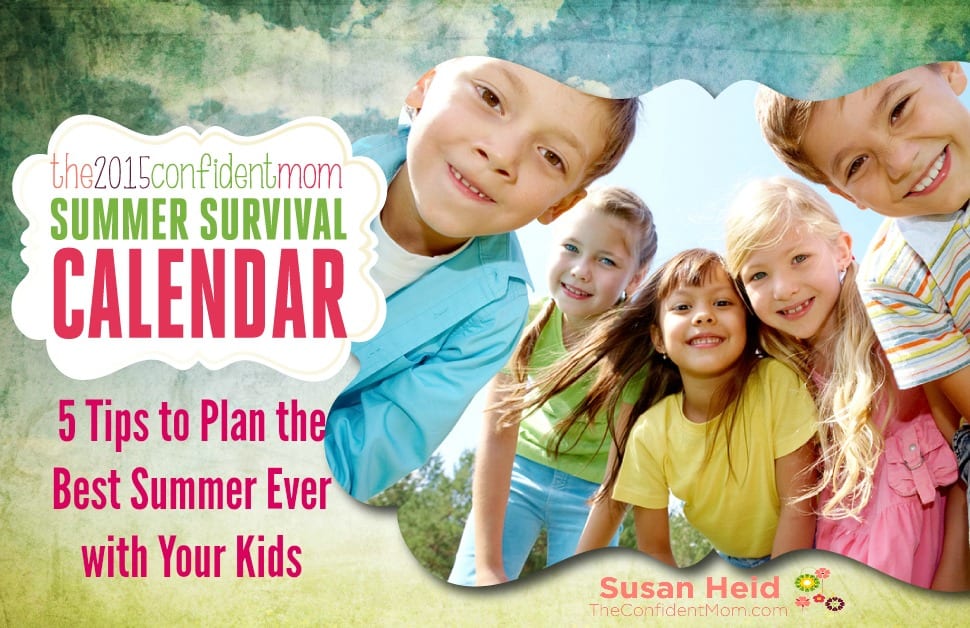 the2015confidentmom
SUMMER SURVIVAL
CALENDAR

5 Tips to Plan the Best Summer Ever with Your Kids

Susan Heid
TheConfidentMom.com